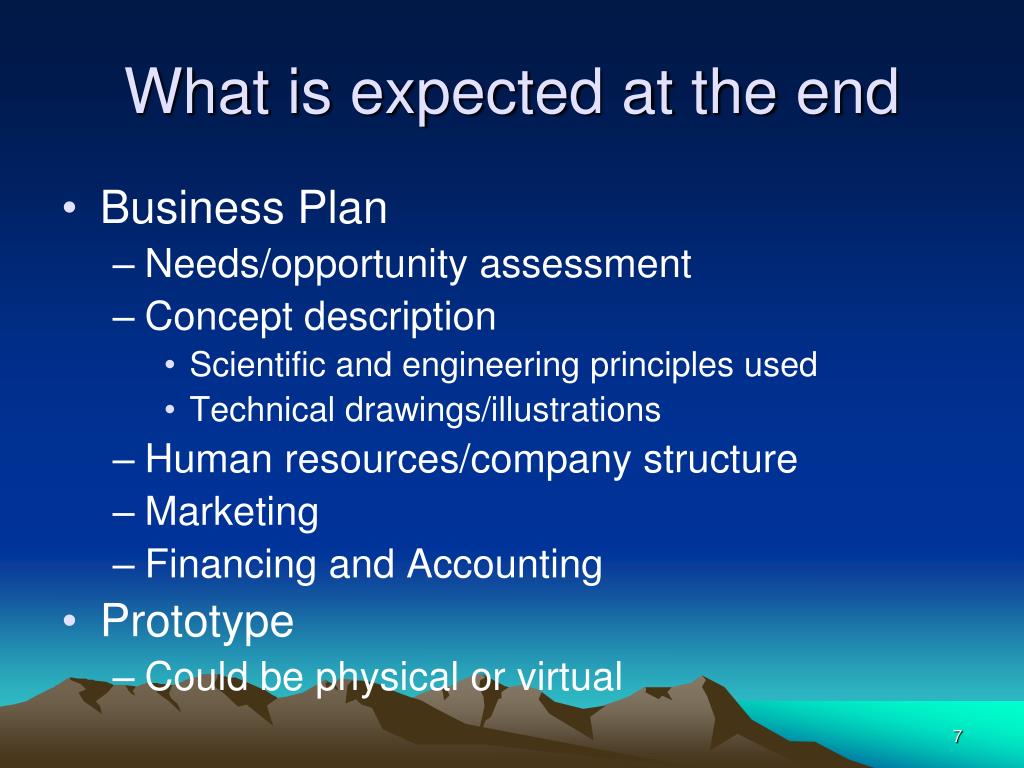 What is expected at the end

• Business Plan
– Needs/opportunity assessment
– Concept description
• Scientific and engineering principles used
• Technical drawings/illustrations
– Human resources/company structure
– Marketing
– Financing and Accounting
• Prototype
– Could be physical or virtual

7